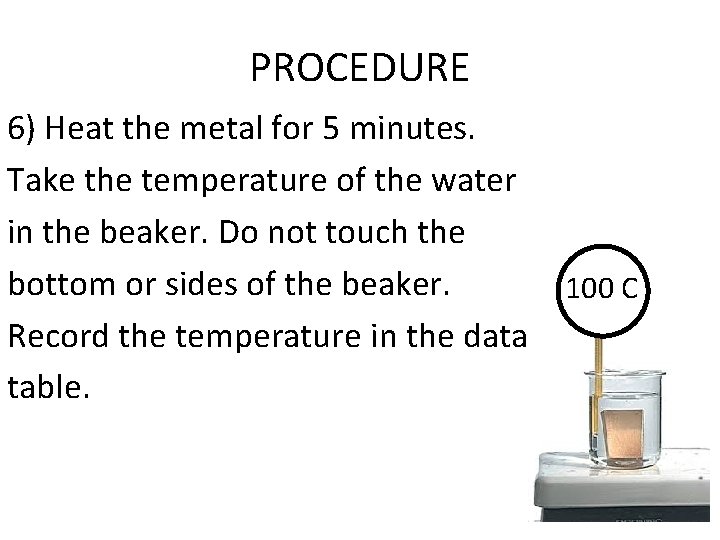 PROCEDURE

6) Heat the metal for 5 minutes. Take the temperature of the water in the beaker. Do not touch the bottom or sides of the beaker. Record the temperature in the data table.

100 C